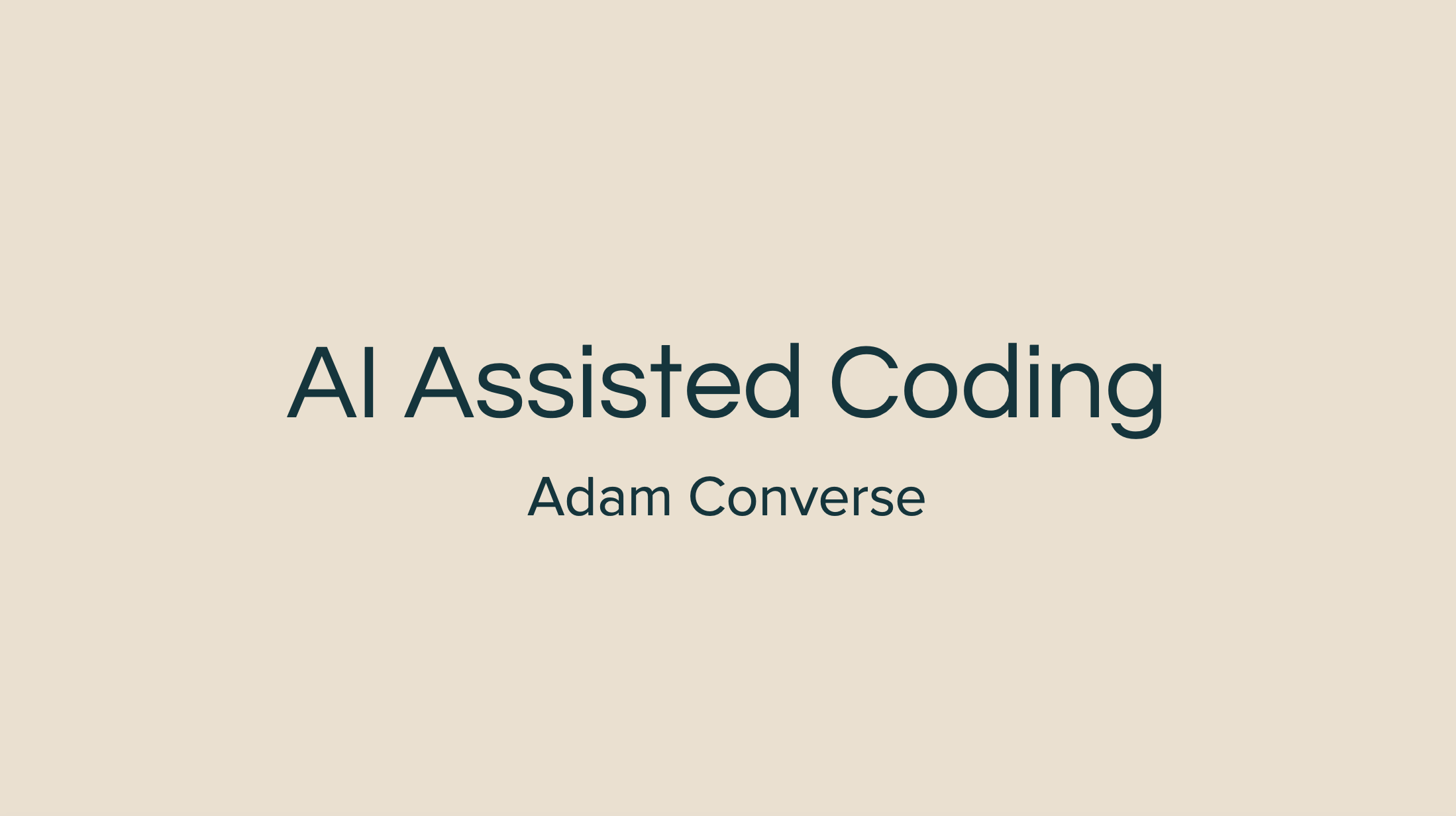 AI Assisted Coding

Adam Converse